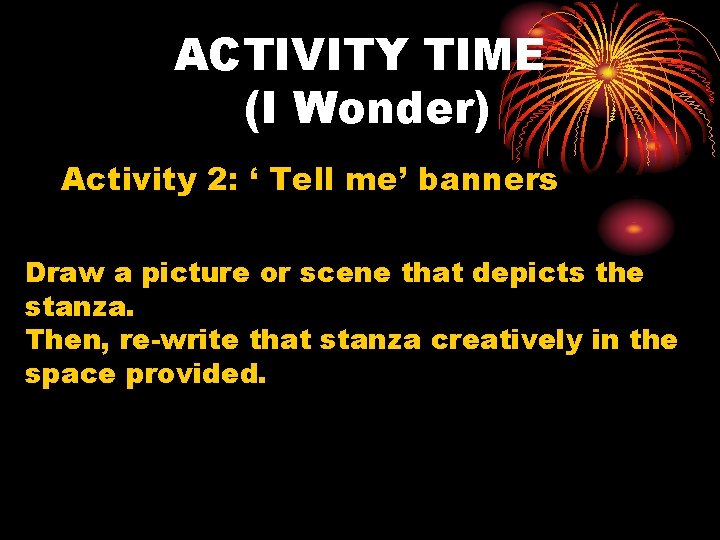 ACTIVITY TIME
(I Wonder)

Activity 2: ‘ Tell me’ banners

Draw a picture or scene that depicts the stanza.
Then, re-write that stanza creatively in the space provided.